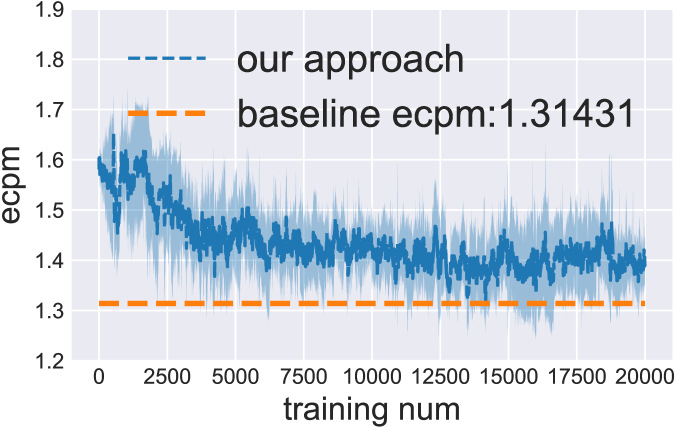 1.9
1.8
1.7
1.6
1.5
1.4
1.3
1.2
ecpm
our approach
baseline ecpm:1.31431
0
2500
5000
7500
10000
12500
15000
17500
20000
training num